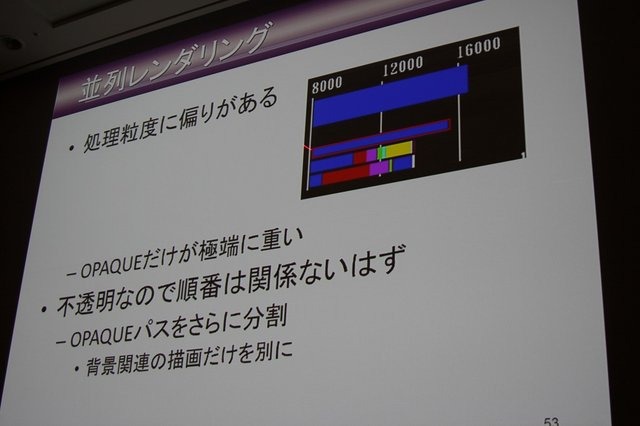 並列レンダリング

• 処理粒度に偏りがある

8000
12000
16000

– OPAQUEだけが極端に重い

• 不透明なので順番は関係ないはず

– OPAQUEパスをさらに分割

• 背景関連の描画だけを別に

53